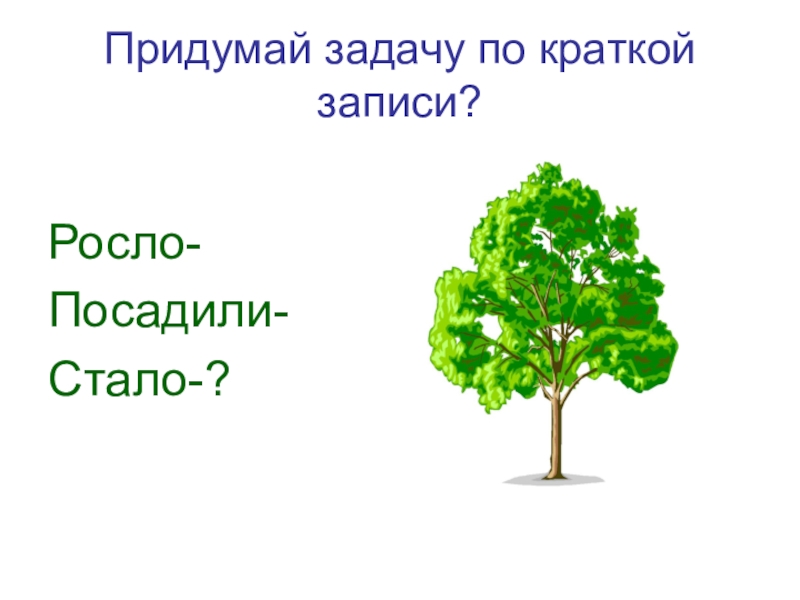 Придумай задачу по краткой записи?

Росло-
Посадили-
Стало-?